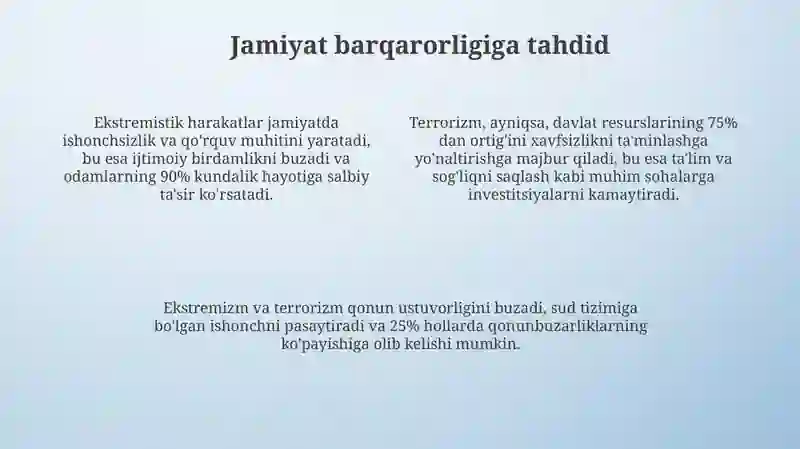 Jamiyat barqarorligiga tahdid

Ekstremistik harakatlar jamiyatda ishonchsizlik va qo'rquv muhitini yaratadi, bu esa ijtimoiy birdamlikni buzadi va odamlarning 90% kundalik hayotiga salbiy ta'sir ko'rsatadi.

Terrorizm, ayniqsa, davlat resurslarining 75% dan ortig'ini xavfsizlikni ta'minlashga yo'naltirishga majbur qiladi, bu esa ta'lim va sog'liqni saqlash kabi muhim sohalarga investitsiyalarni kamaytiradi.

Ekstremizm va terrorizm qonun ustuvorligini buzadi, sud tizimiga bo'lgan ishonchni pasaytiradi va 25% hollarda qonunbuzarliklarning ko'payishiga olib kelishi mumkin.